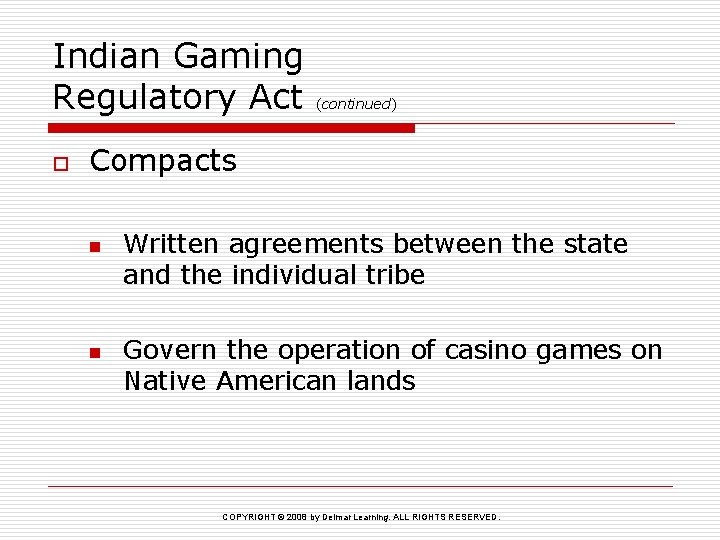 Indian Gaming Regulatory Act (continued)

Compacts

Written agreements between the state and the individual tribe

Govern the operation of casino games on Native American lands

COPYRIGHT © 2008 by Delmar Learning. ALL RIGHTS RESERVED.